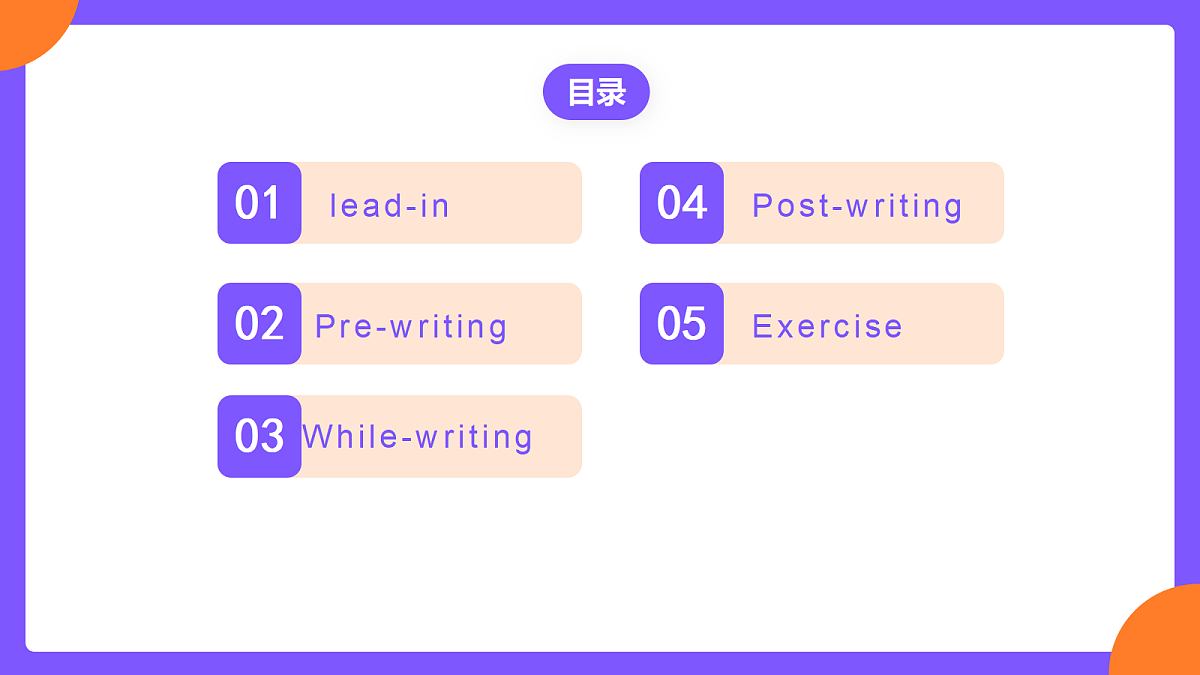 目录

01 lead-in

02 Pre-writing

03 While-writing

04 Post-writing

05 Exercise